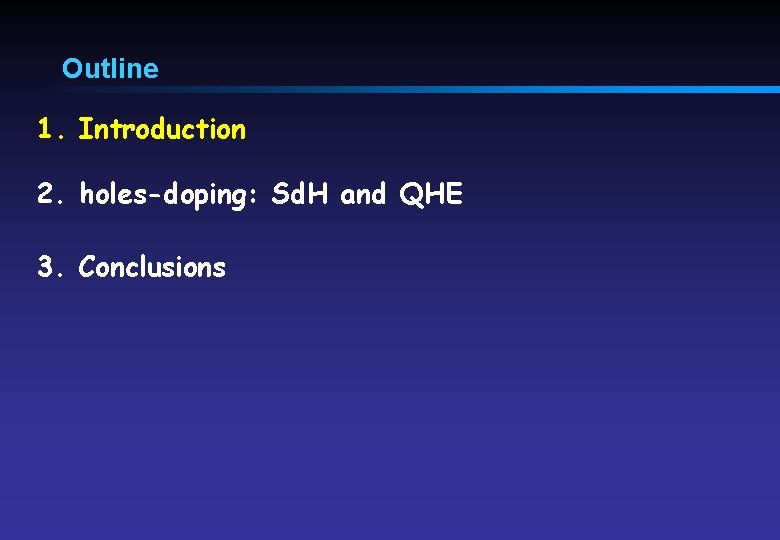 Outline

1. Introduction

2. holes-doping: SdH and QHE

3. Conclusions